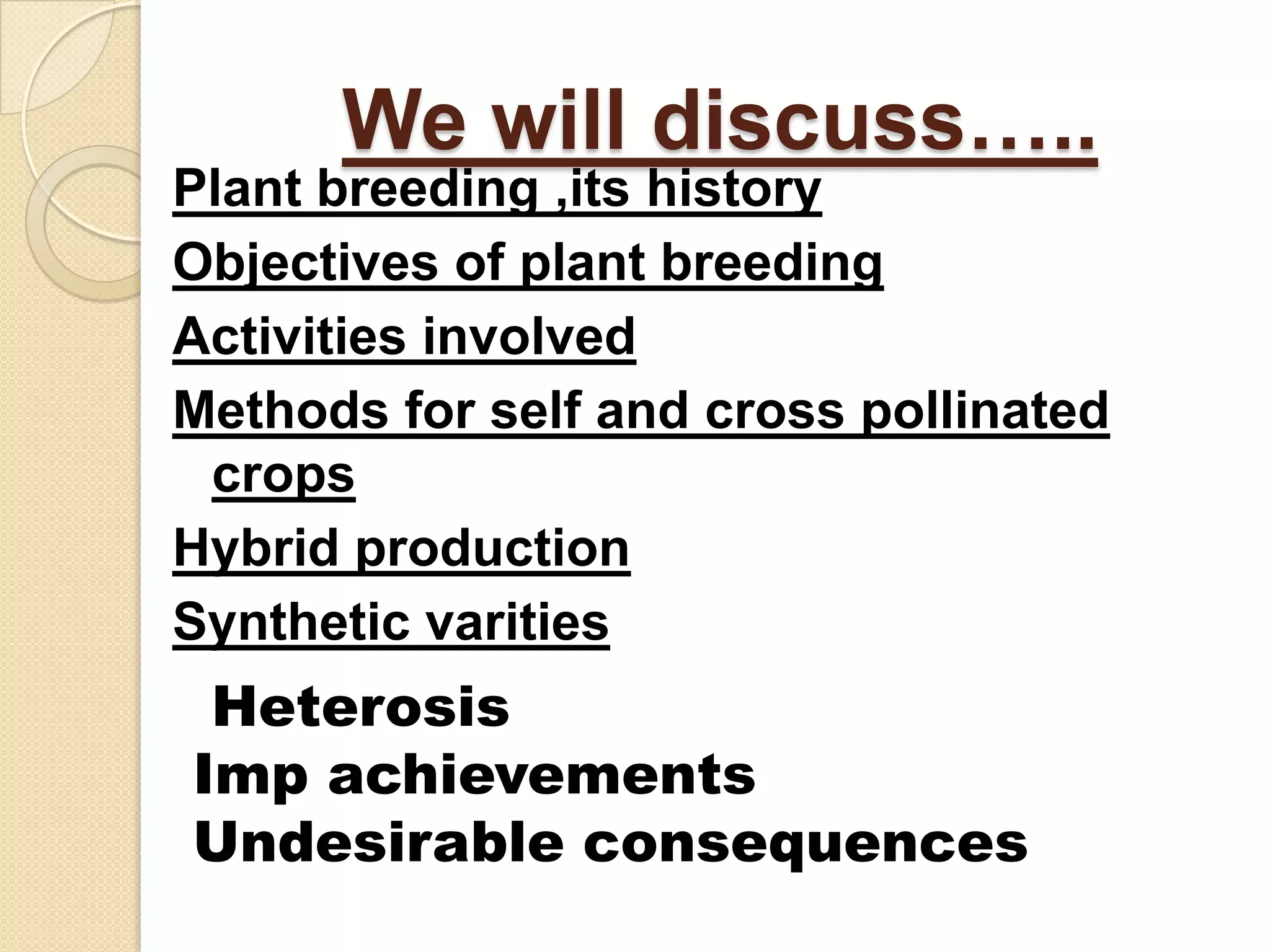 We will discuss…..

Plant breeding ,its history

Objectives of plant breeding

Activities involved

Methods for self and cross pollinated crops

Hybrid production

Synthetic varities

Heterosis

Imp achievements

Undesirable consequences